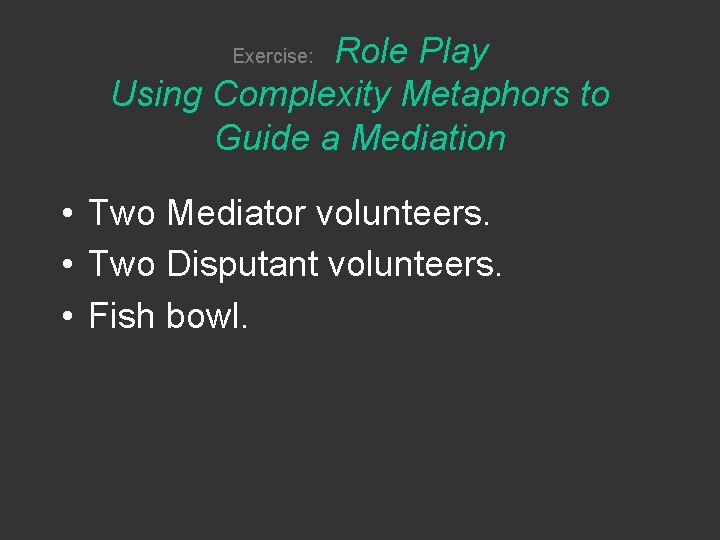 Exercise: Role Play
Using Complexity Metaphors to Guide a Mediation

• Two Mediator volunteers.
• Two Disputant volunteers.
• Fish bowl.